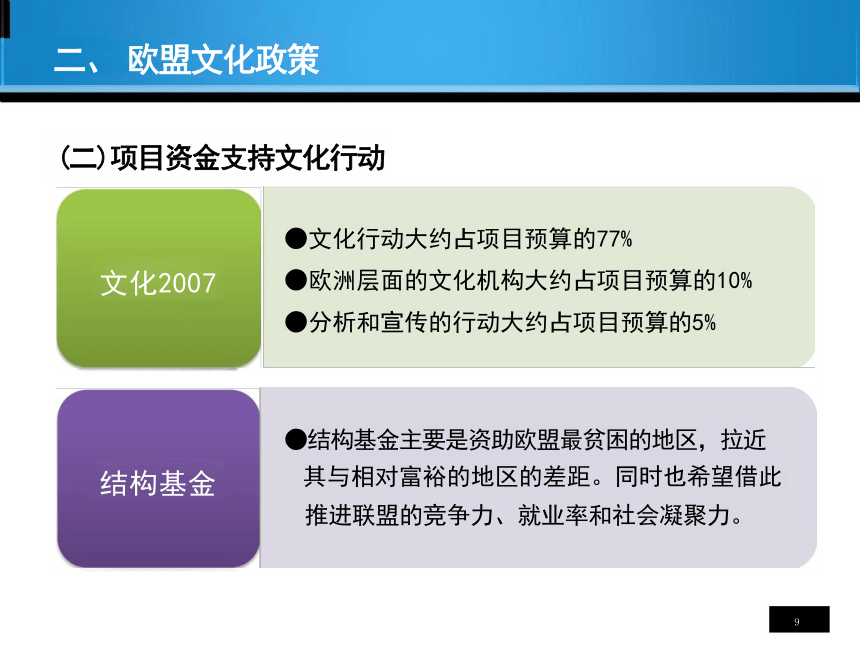 二、 欧盟文化政策

(二)项目资金支持文化行动

文化2007

●文化行动大约占项目预算的77%
●欧洲层面的文化机构大约占项目预算的10%
●分析和宣传的行动大约占项目预算的5%

结构基金

●结构基金主要是资助欧盟最贫困的地区，拉近其与相对富裕的地区的差距。同时也希望借此推进联盟的竞争力、就业率和社会凝聚力。

9